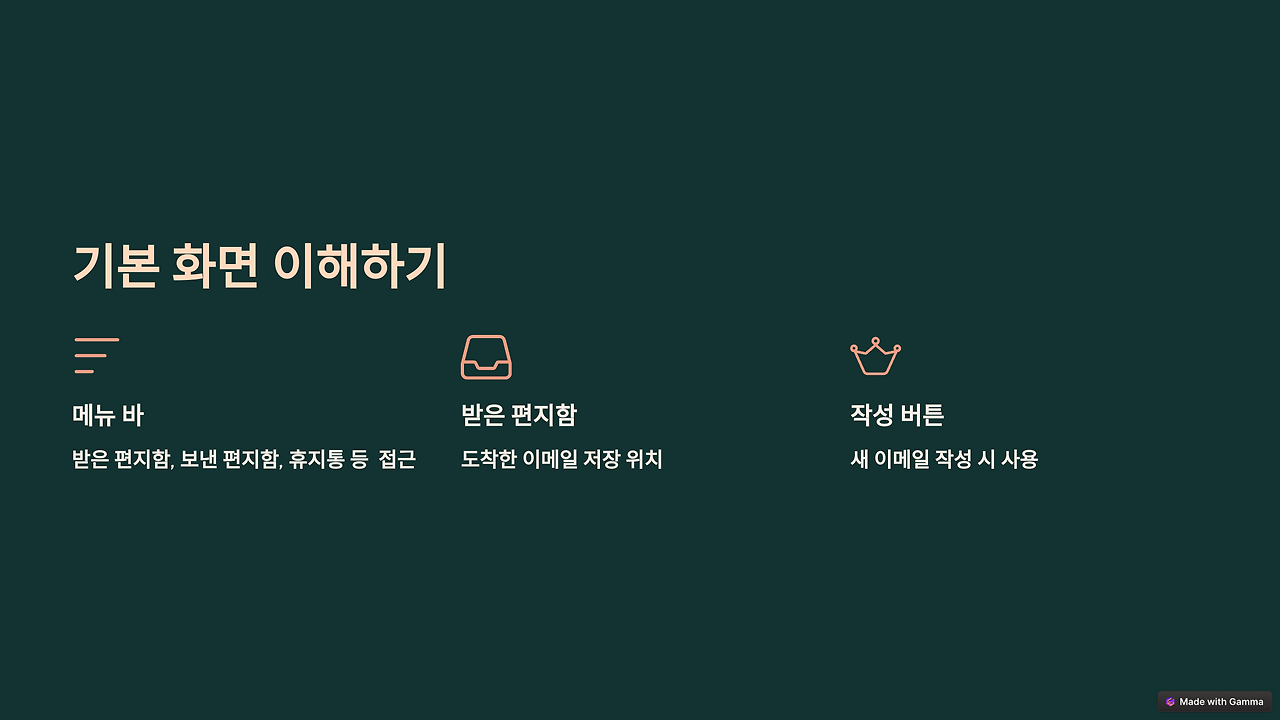 기본 화면 이해하기

메뉴 바

받은 편지함, 보낸 편지함, 휴지통 등 접근

받은 편지함

도착한 이메일 저장 위치

작성 버튼

새 이메일 작성 시 사용

Made with Gamma